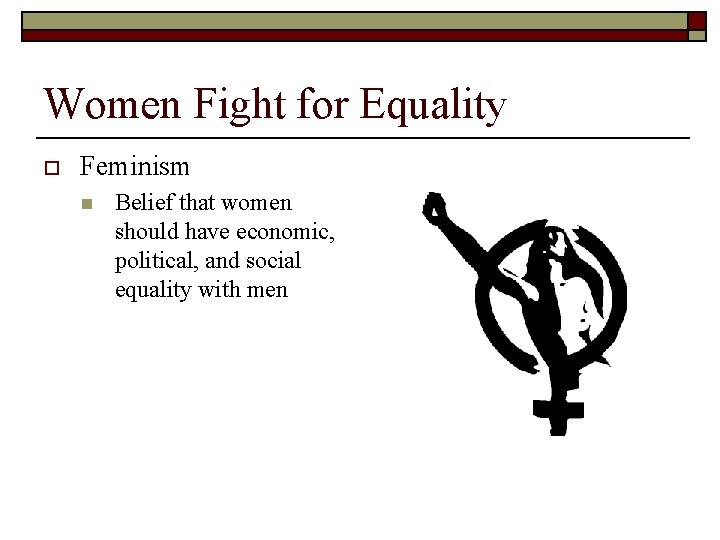 Women Fight for Equality

Feminism

Belief that women should have economic, political, and social equality with men